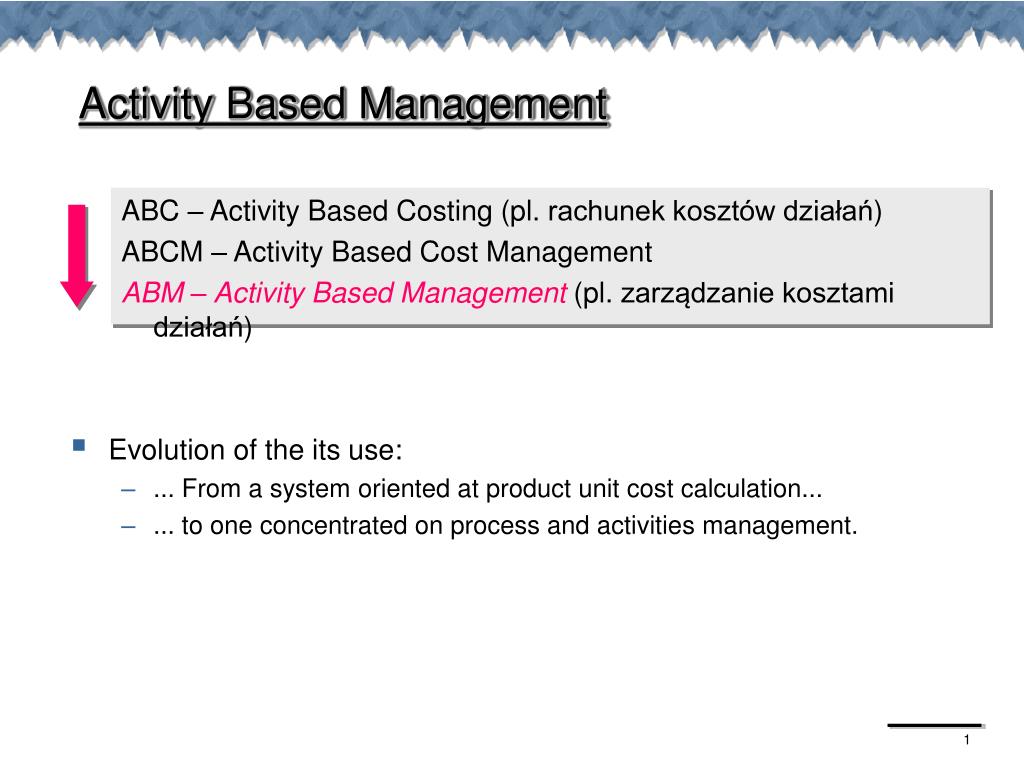 Activity Based Management

ABC – Activity Based Costing (pl. rachunek kosztów działań)

ABCM – Activity Based Cost Management

ABM – Activity Based Management (pl. zarządzanie kosztami działań)

Evolution of the its use:
– ... From a system oriented at product unit cost calculation...
– ... to one concentrated on process and activities management.

1